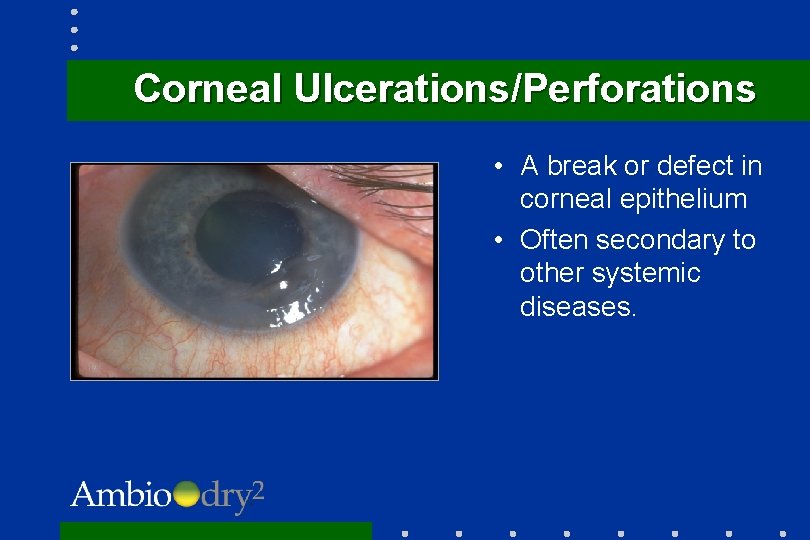 Corneal Ulcerations/Perforations

• A break or defect in corneal epithelium
• Often secondary to other systemic diseases.

Ambiodry$^2$